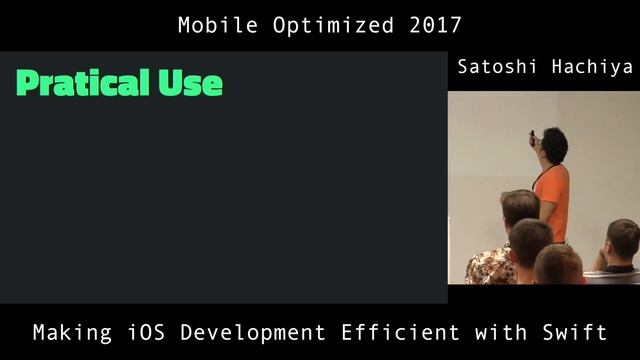 Mobile Optimized 2017

Pratical Use

Satoshi Hachiya

Making iOS Development Efficient with Swift